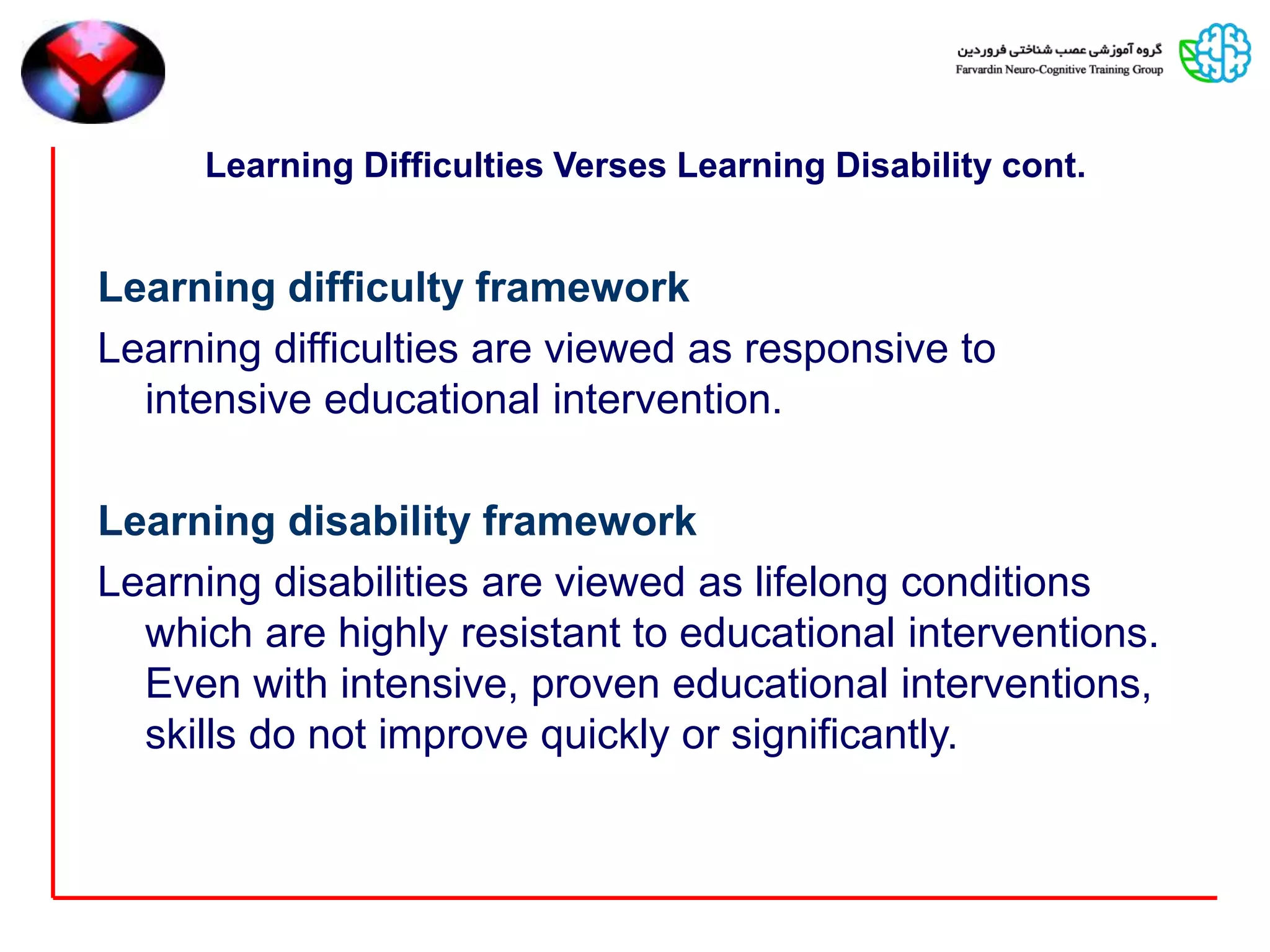 گروه آموزشی عصب شناختی فروردین
Farvardin Neuro-Cognitive Training Group

Learning Difficulties Verses Learning Disability cont.

Learning difficulty framework

Learning difficulties are viewed as responsive to intensive educational intervention.

Learning disability framework

Learning disabilities are viewed as lifelong conditions which are highly resistant to educational interventions. Even with intensive, proven educational interventions, skills do not improve quickly or significantly.